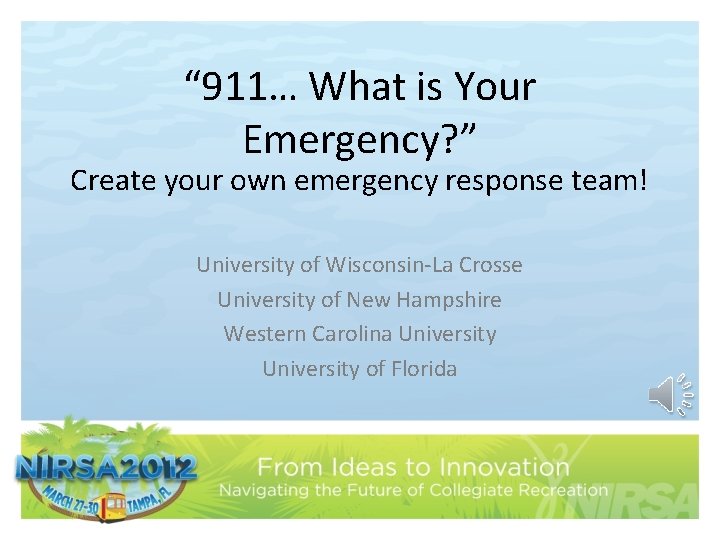 “911… What is Your Emergency?”
Create your own emergency response team!

University of Wisconsin-La Crosse
University of New Hampshire
Western Carolina University
University of Florida

NIRSA2012
MARCH 27-30 TAMPA, FL

From Ideas to Innovation
Navigating the Future of Collegiate Recreation

NIRSA